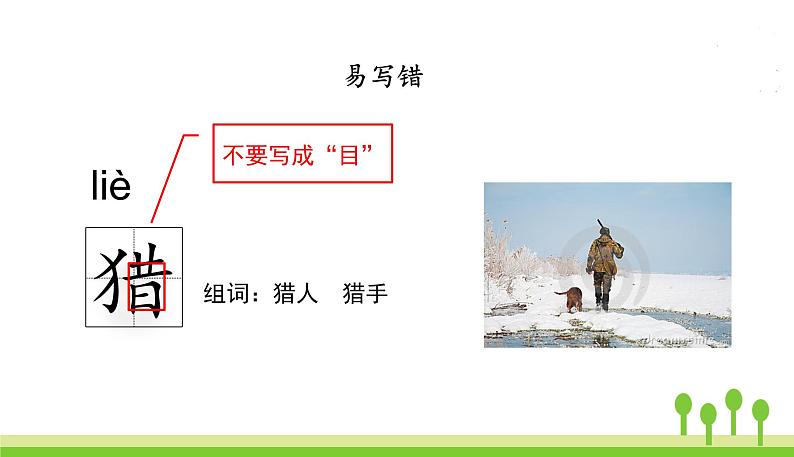 易写错

不要写成“目”

liè

猎

组词：猎人　猎手